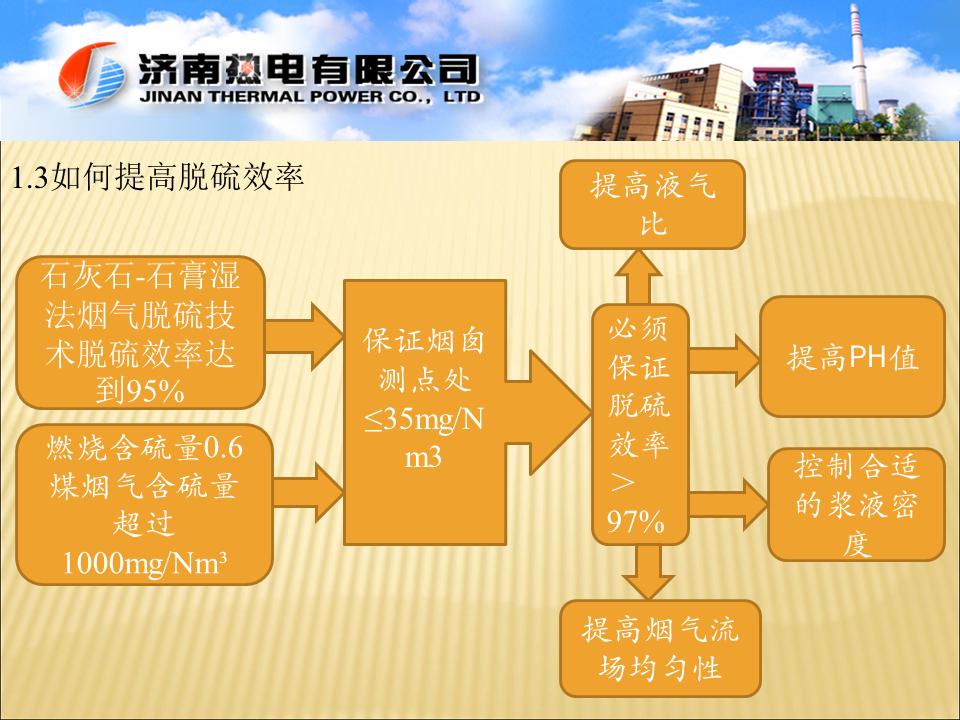 济南热电有限公司
JINAN THERMAL POWER CO., LTD

1.3如何提高脱硫效率

石灰石-石膏湿法烟气脱硫技术脱硫效率达到95%

燃烧含硫量0.6煤烟气含硫量超过1000mg/Nm³

保证烟囱测点处≤35mg/Nm3

必须保证脱硫效率＞97%

提高液气比

提高PH值

控制合适的浆液密度

提高烟气流场均匀性